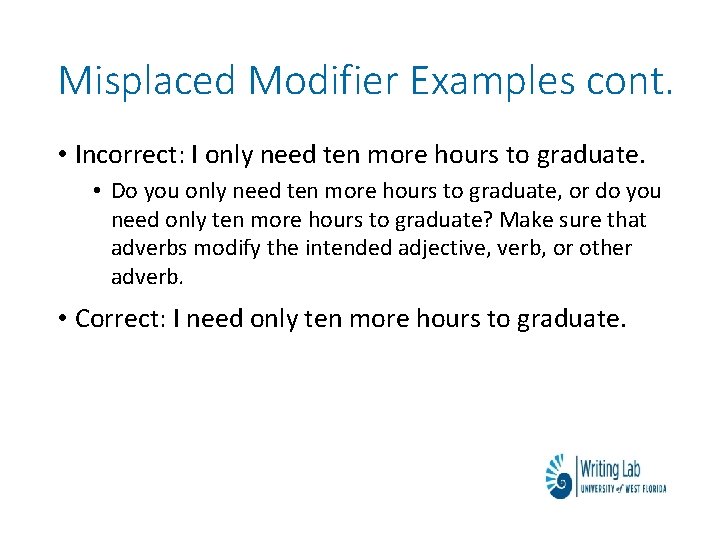 Misplaced Modifier Examples cont.

• Incorrect: I only need ten more hours to graduate.

• Do you only need ten more hours to graduate, or do you need only ten more hours to graduate? Make sure that adverbs modify the intended adjective, verb, or other adverb.

• Correct: I need only ten more hours to graduate.

Writing Lab
UNIVERSITY of WEST FLORIDA